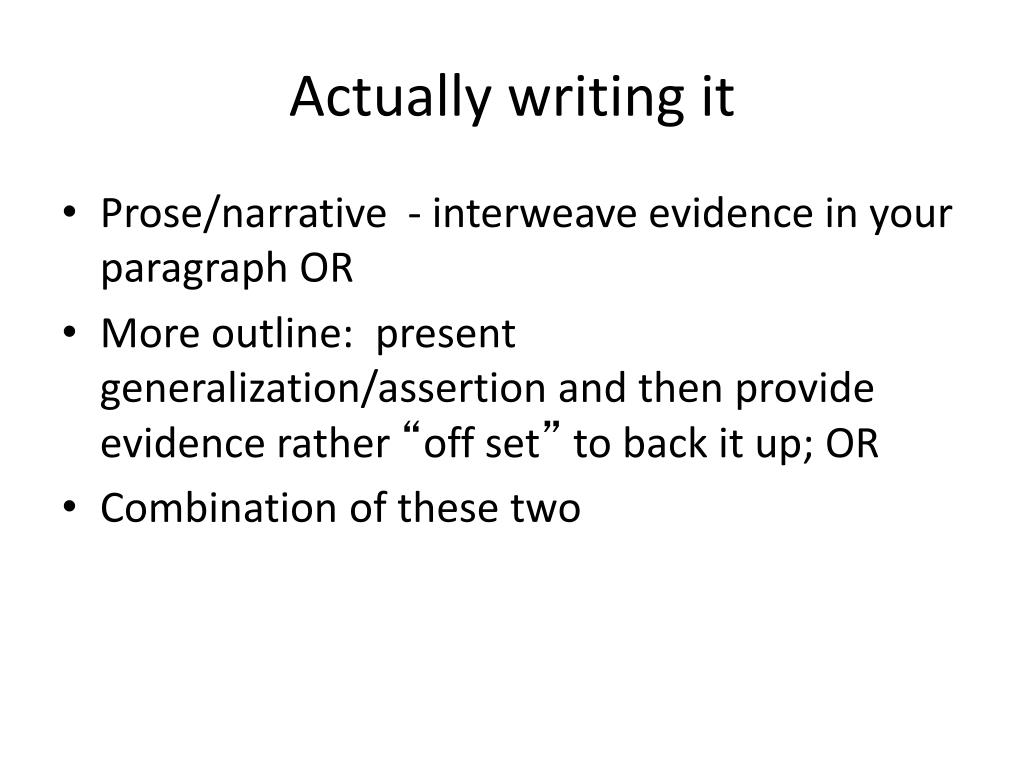 Actually writing it

• Prose/narrative - interweave evidence in your paragraph OR
• More outline: present generalization/assertion and then provide evidence rather “off set” to back it up; OR
• Combination of these two